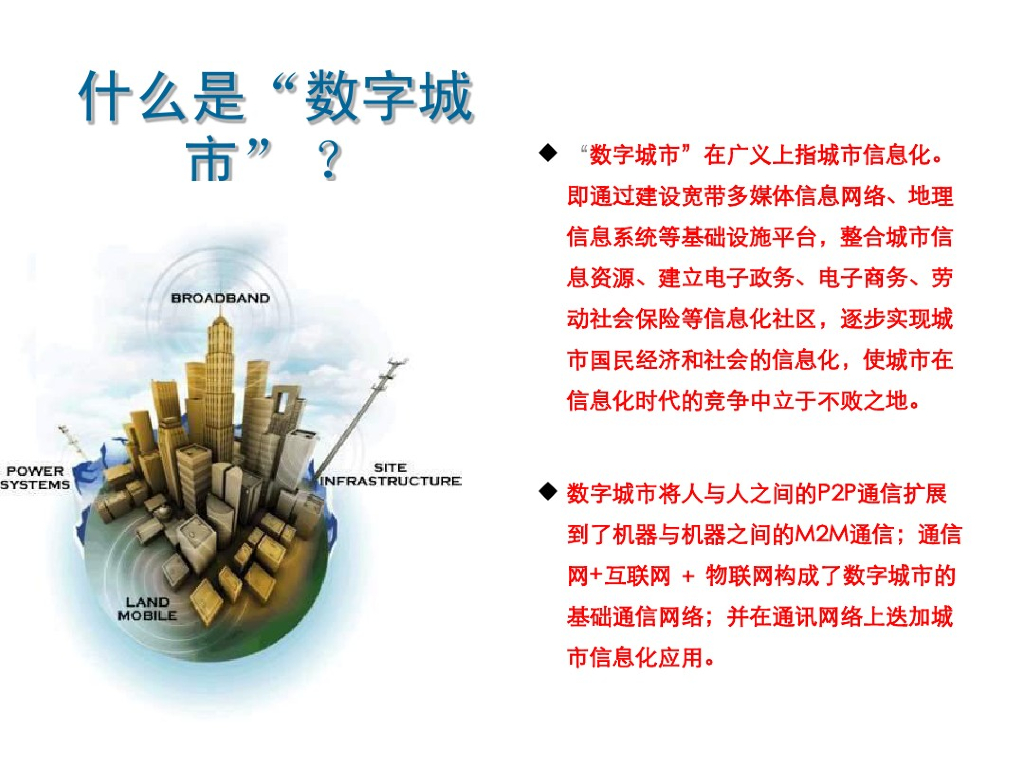 什么是“数字城市”？

BROADBAND

POWER SYSTEMS

SITE INFRASTRUCTURE

LAND MOBILE

◆ “数字城市”在广义上指城市信息化。即通过建设宽带多媒体信息网络、地理信息系统等基础设施平台，整合城市信息资源、建立电子政务、电子商务、劳动社会保险等信息化社区，逐步实现城市国民经济和社会的信息化，使城市在信息化时代的竞争中立于不败之地。

◆ 数字城市将人与人之间的P2P通信扩展到了机器与机器之间的M2M通信；通信网+互联网 + 物联网构成了数字城市的基础通信网络；并在通讯网络上迭加城市信息化应用。